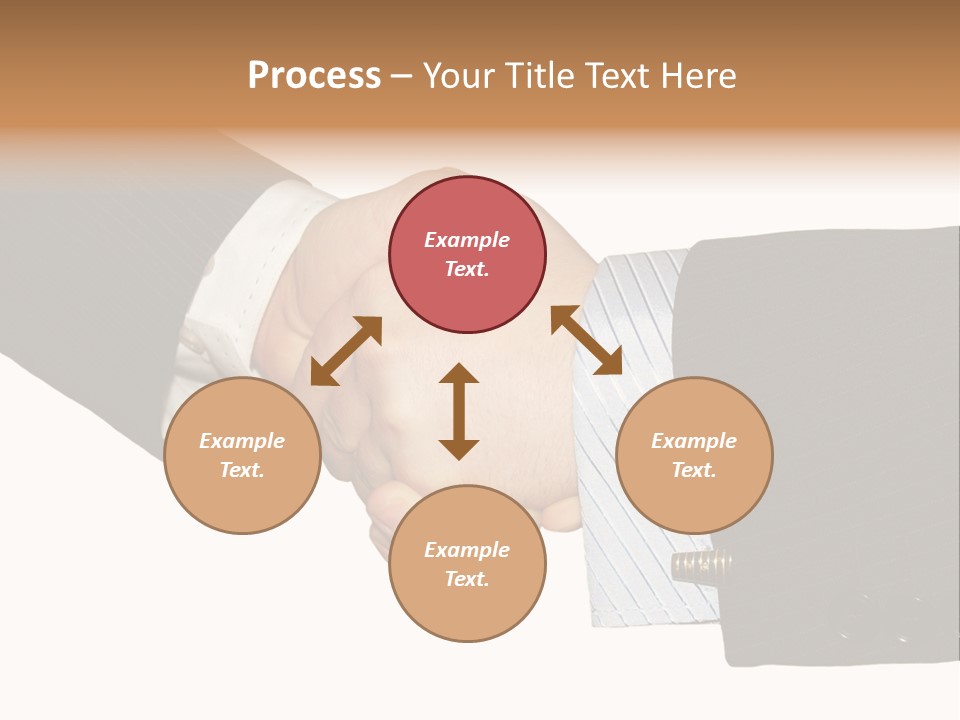 Process – Your Title Text Here

Example Text.

Example Text.

Example Text.

Example Text.